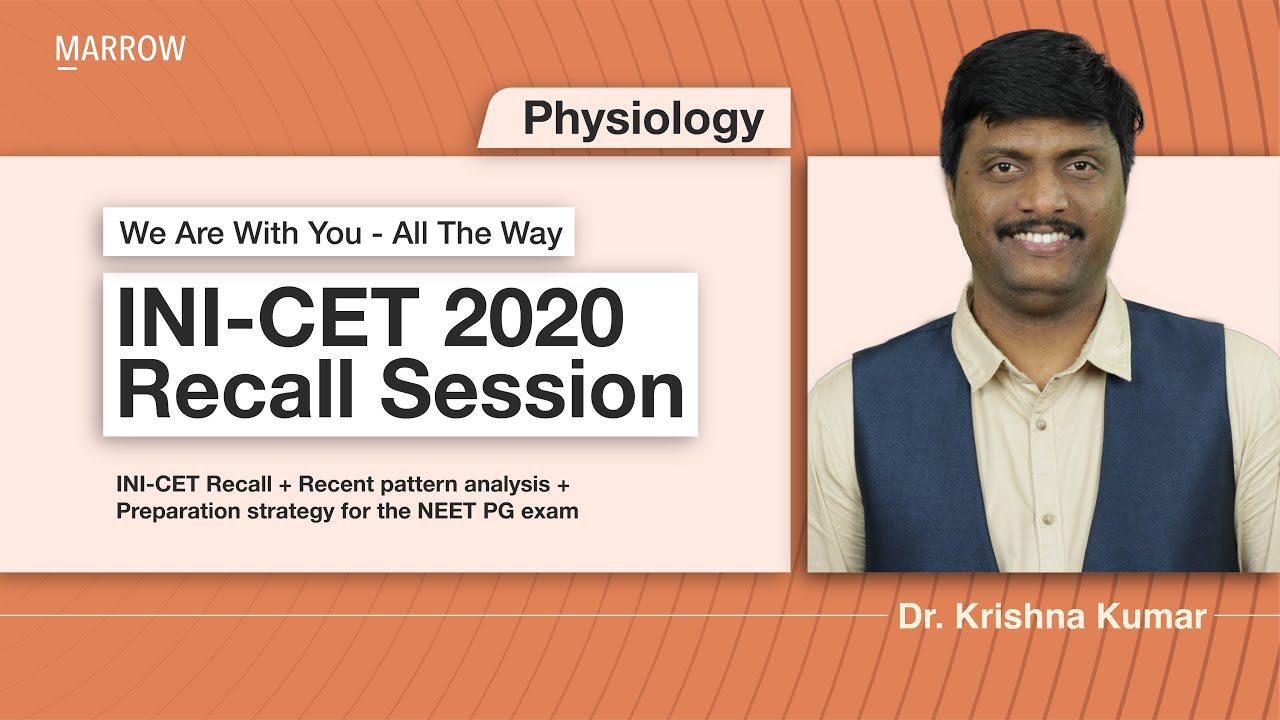 MARROW

Physiology

We Are With You - All The Way

INI-CET 2020 Recall Session

INI-CET Recall + Recent pattern analysis + Preparation strategy for the NEET PG exam

Dr. Krishna Kumar